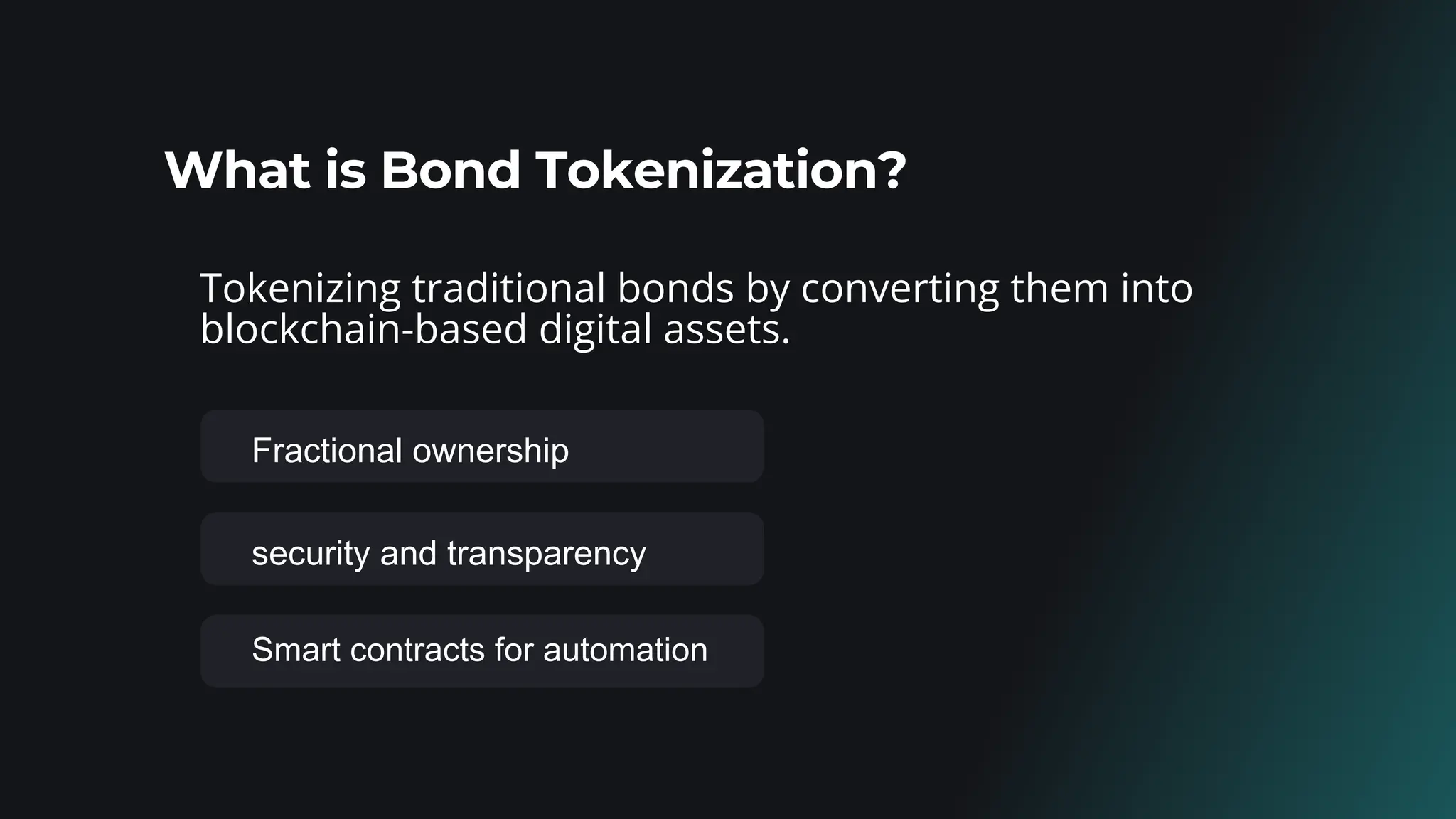 What is Bond Tokenization?

Tokenizing traditional bonds by converting them into blockchain-based digital assets.

Fractional ownership

security and transparency

Smart contracts for automation